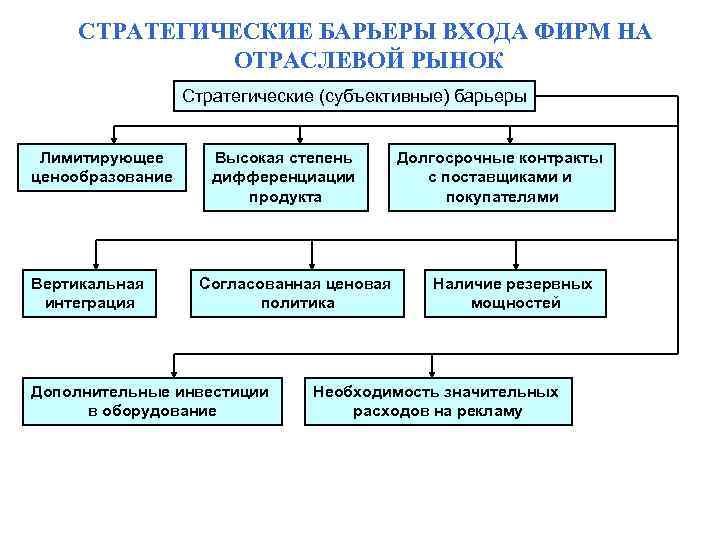 СТРАТЕГИЧЕСКИЕ БАРЬЕРЫ ВХОДА ФИРМ НА ОТРАСЛЕВОЙ РЫНОК

Стратегические (субъективные) барьеры

Лимитирующее ценообразование

Высокая степень дифференциации продукта

Долгосрочные контракты с поставщиками и покупателями

Вертикальная интеграция

Согласованная ценовая политика

Наличие резервных мощностей

Дополнительные инвестиции в оборудование

Необходимость значительных расходов на рекламу